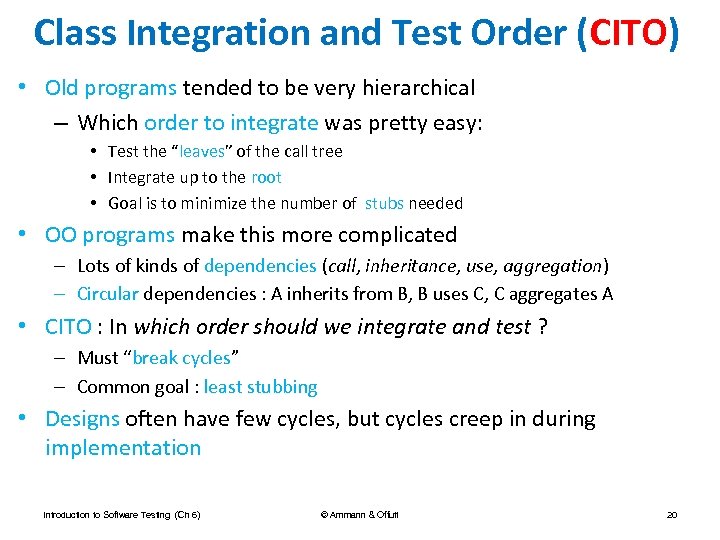 Class Integration and Test Order (CITO)

• Old programs tended to be very hierarchical
– Which order to integrate was pretty easy:
• Test the “leaves” of the call tree
• Integrate up to the root
• Goal is to minimize the number of stubs needed

• OO programs make this more complicated
– Lots of kinds of dependencies (call, inheritance, use, aggregation)
– Circular dependencies : A inherits from B, B uses C, C aggregates A

• CITO : In which order should we integrate and test ?
– Must “break cycles”
– Common goal : least stubbing

• Designs often have few cycles, but cycles creep in during implementation

Introduction to Software Testing (Ch 6) © Ammann & Offutt 20